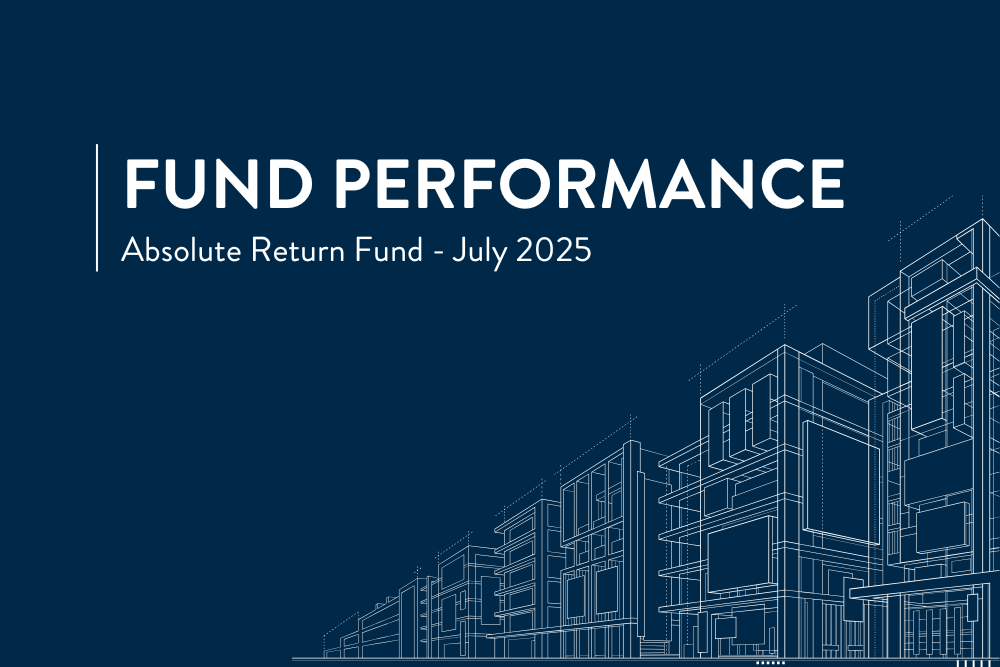 FUND PERFORMANCE

Absolute Return Fund - July 2025